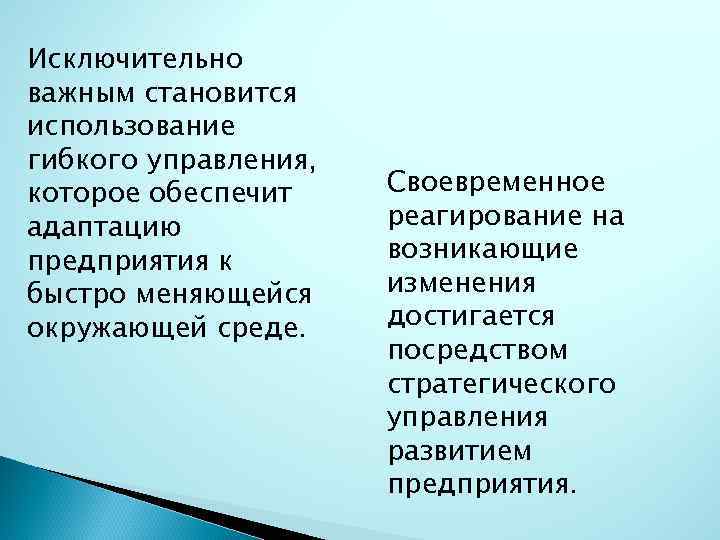 Исключительно важным становится использование гибкого управления, которое обеспечит адаптацию предприятия к быстро меняющейся окружающей среде.

Своевременное реагирование на возникающие изменения достигается посредством стратегического управления развитием предприятия.